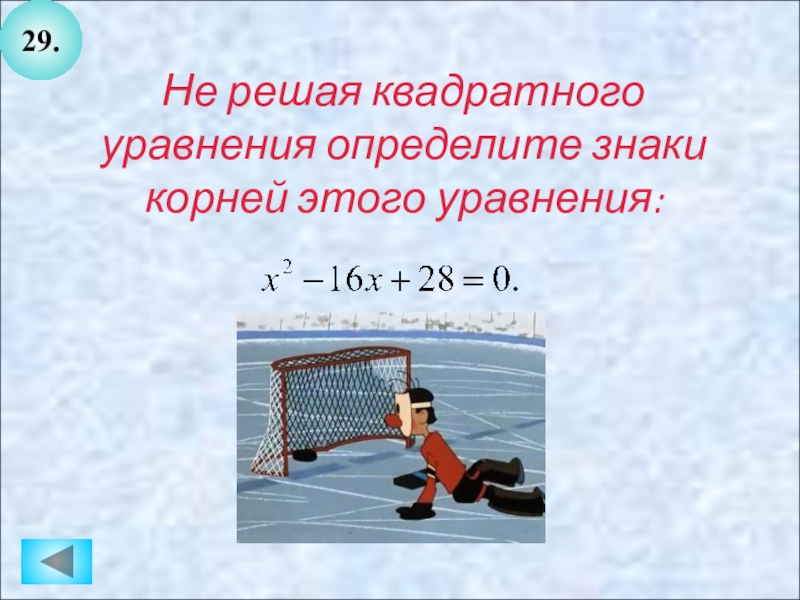 29.

Не решая квадратного уравнения определите знаки корней этого уравнения:

$x^2 - 16x + 28 = 0.$